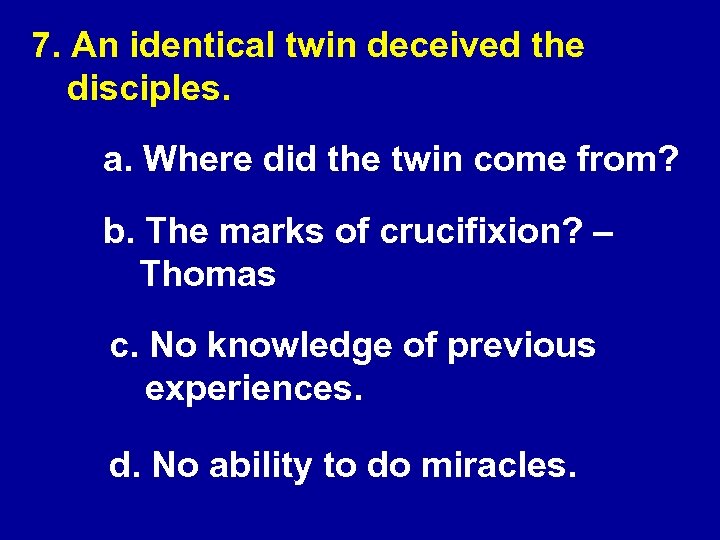 7. An identical twin deceived the disciples.

a. Where did the twin come from?

b. The marks of crucifixion? – Thomas

c. No knowledge of previous experiences.

d. No ability to do miracles.